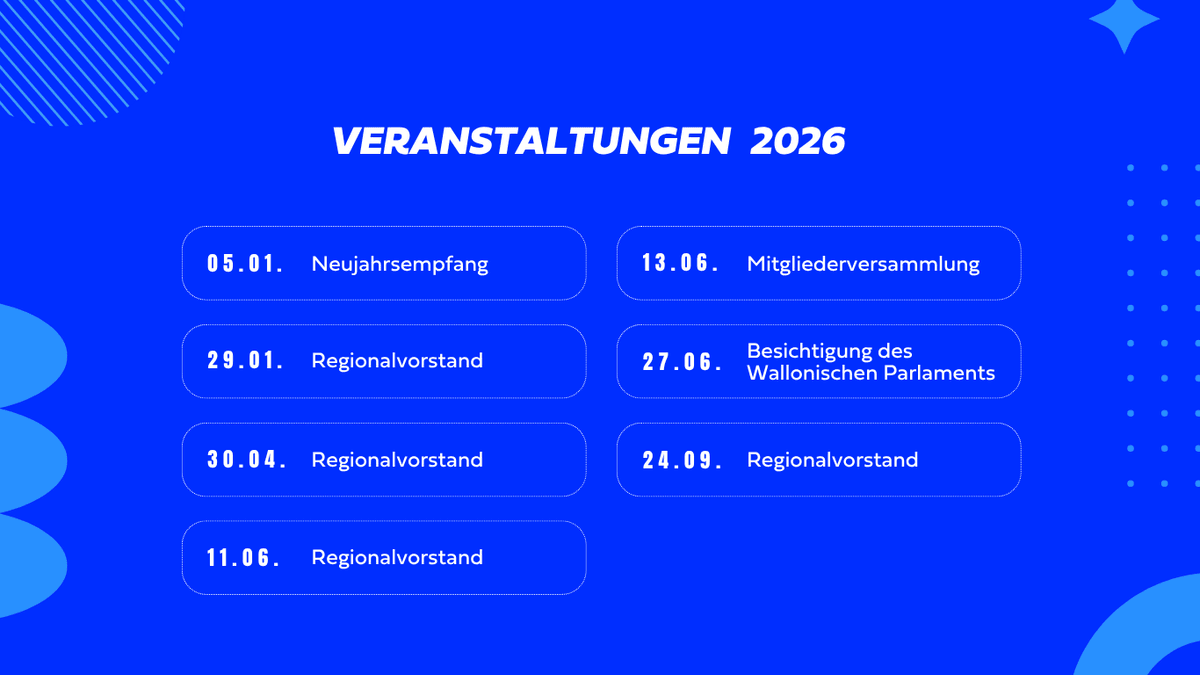 VERANSTALTUNGEN 2026

05.01. Neujahrsempfang

29.01. Regionalvorstand

30.04. Regionalvorstand

11.06. Regionalvorstand

13.06. Mitgliederversammlung

27.06. Besichtigung des Wallonischen Parlaments

24.09. Regionalvorstand